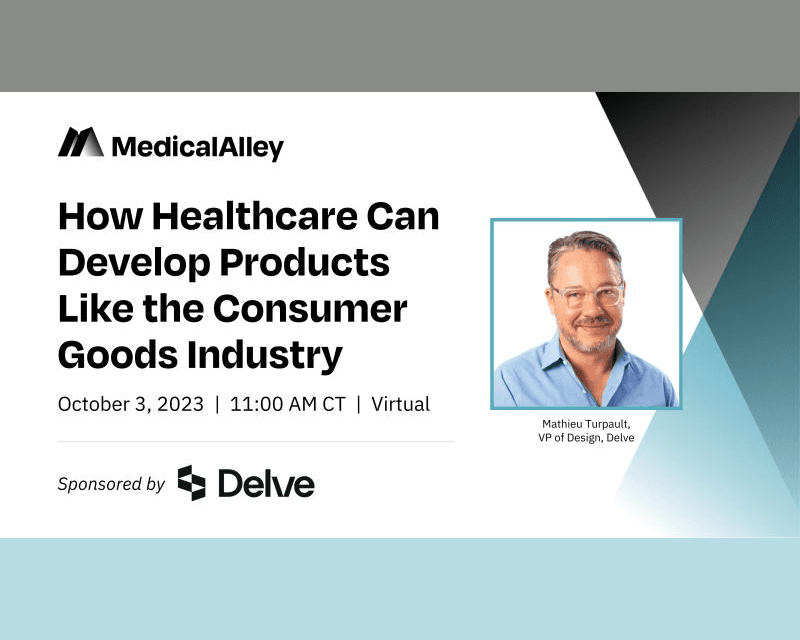 MedicalAlley

How Healthcare Can Develop Products Like the Consumer Goods Industry

October 3, 2023 | 11:00 AM CT | Virtual

Sponsored by Delve

Mathieu Turpault, VP of Design, Delve